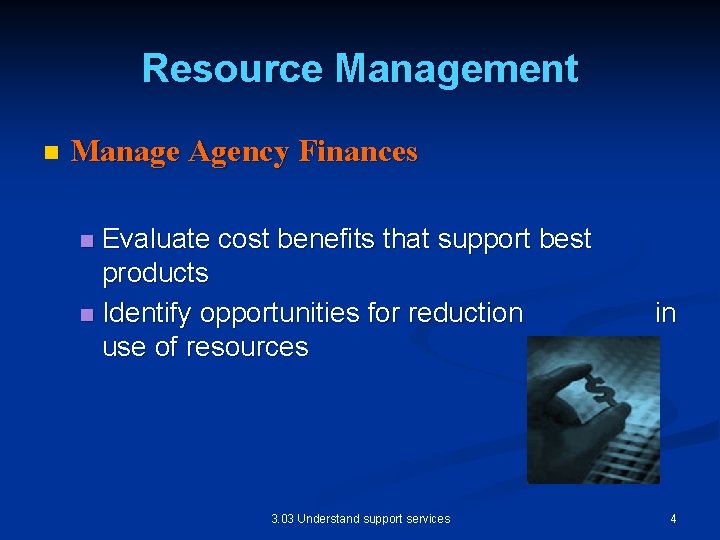 Resource Management

Manage Agency Finances

Evaluate cost benefits that support best products

Identify opportunities for reduction in use of resources

$

3.03 Understand support services

4